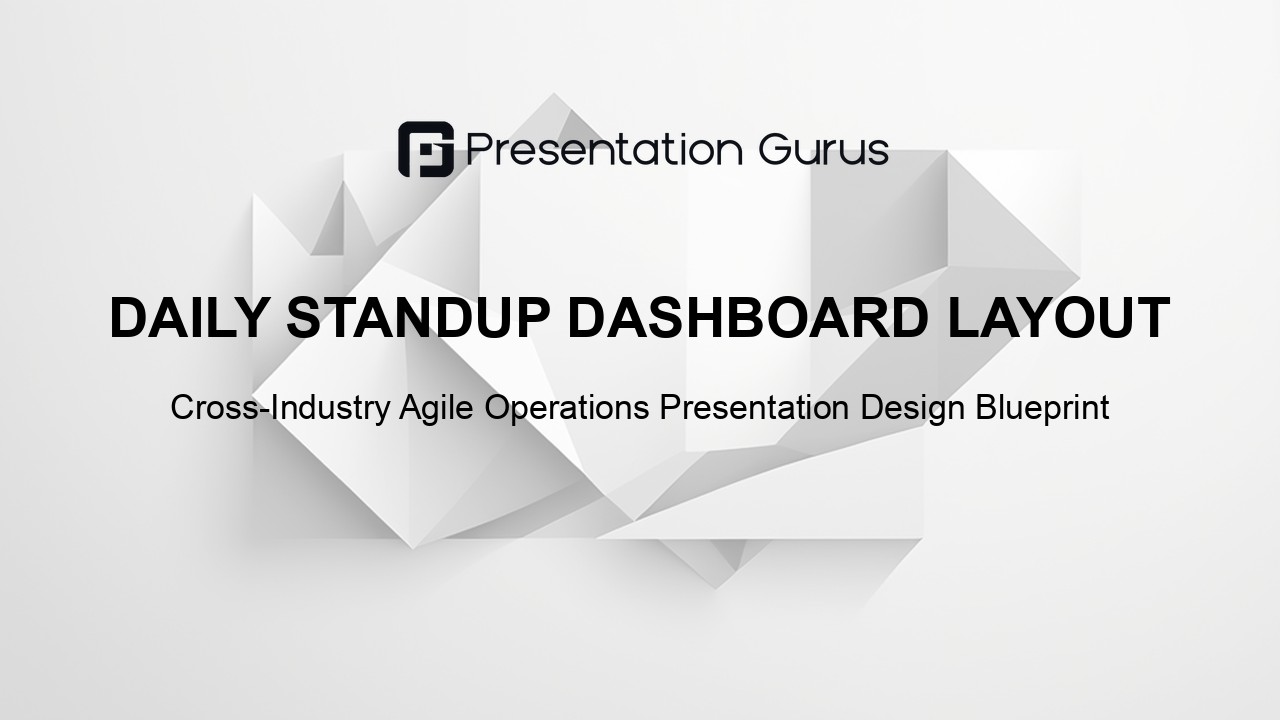 Presentation Gurus

DAILY STANDUP DASHBOARD LAYOUT

Cross-Industry Agile Operations Presentation Design Blueprint